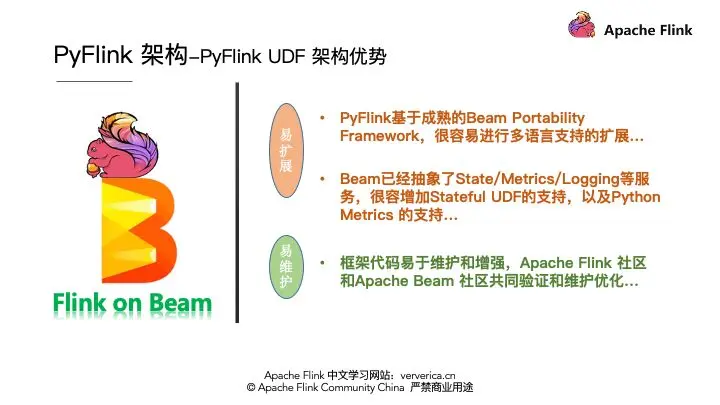 Apache Flink

PyFlink 架构–PyFlink UDF 架构优势

Flink on Beam

易扩展

• PyFlink基于成熟的Beam Portability Framework，很容易进行多语言支持的扩展...

• Beam已经抽象了State/Metrics/Logging等服务，很容增加Stateful UDF的支持，以及Python Metrics 的支持...

易维护

• 框架代码易于维护和增强，Apache Flink 社区和Apache Beam 社区共同验证和维护优化...

Apache Flink 中文学习网站：ververica.cn
© Apache Flink Community China 严禁商业用途